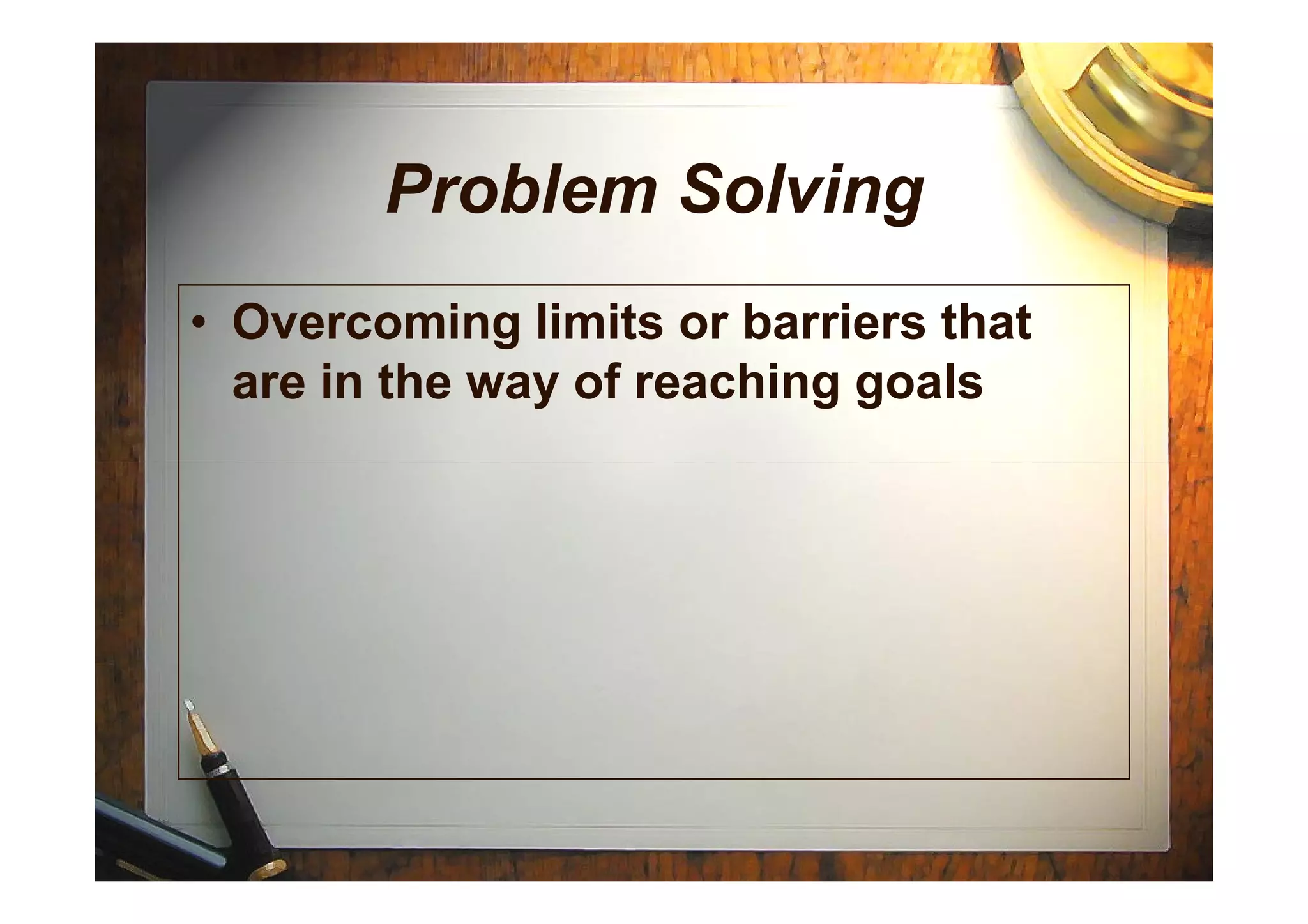 Problem Solving

• Overcoming limits or barriers that are in the way of reaching goals